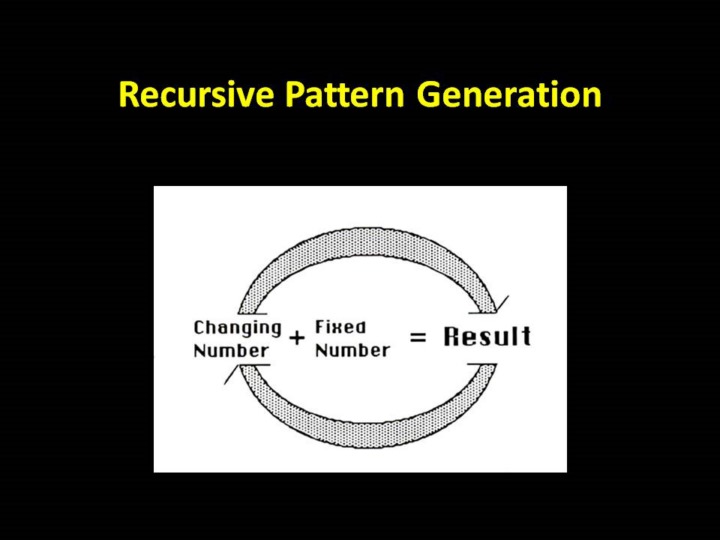 Recursive Pattern Generation

Changing Number + Fixed Number = Result